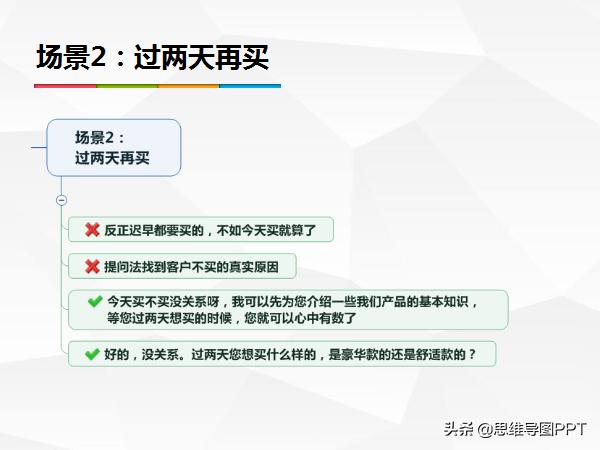 场景2：过两天再买

场景2：
过两天再买

反正迟早都要买的，不如今天买就算了

提问法找到客户不买的真实原因

今天买不买没关系呀，我可以先为您介绍一些我们产品的基本知识，等您过两天想买的时候，您就可以心中有数了

好的，没关系。过两天您想买什么样的，是豪华款的还是舒适款的？

头条 @思维导图PPT